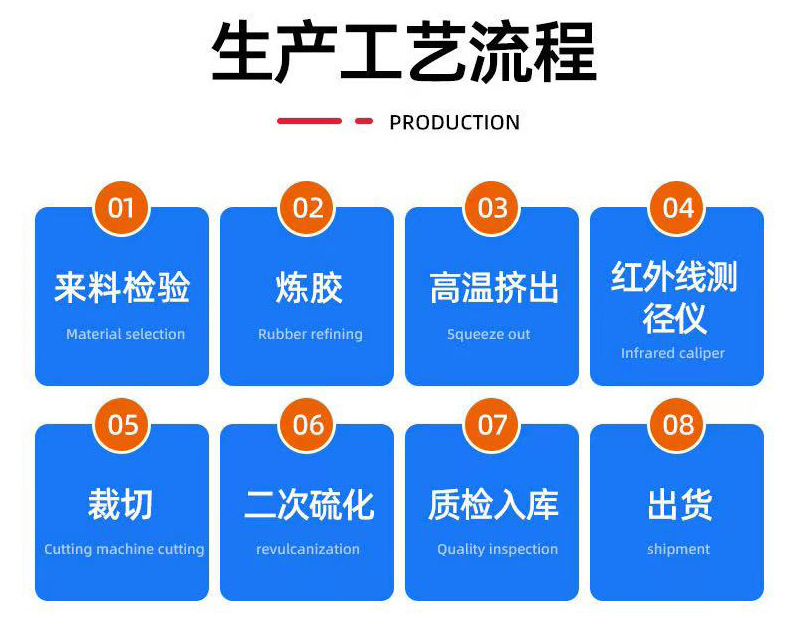 生产工艺流程

PRODUCTION

01
来料检验
Material selection

02
炼胶
Rubber refining

03
高温挤出
Squeeze out

04
红外线测径仪
Infrared caliper

05
裁切
Cutting machine cutting

06
二次硫化
revulcanization

07
质检入库
Quality inspection

08
出货
shipment